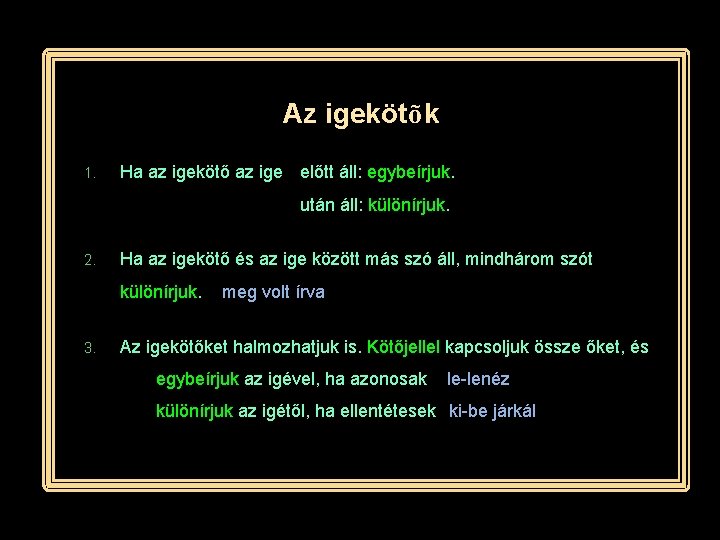 Az igekötõk

1. Ha az igekötő az ige előtt áll: egybeírjuk.
után áll: különírjuk.

2. Ha az igekötő és az ige között más szó áll, mindhárom szót különírjuk. meg volt írva

3. Az igekötőket halmozhatjuk is. Kötőjellel kapcsoljuk össze őket, és
egybeírjuk az igével, ha azonosak le-lenéz
különírjuk az igétől, ha ellentétesek ki-be járkál